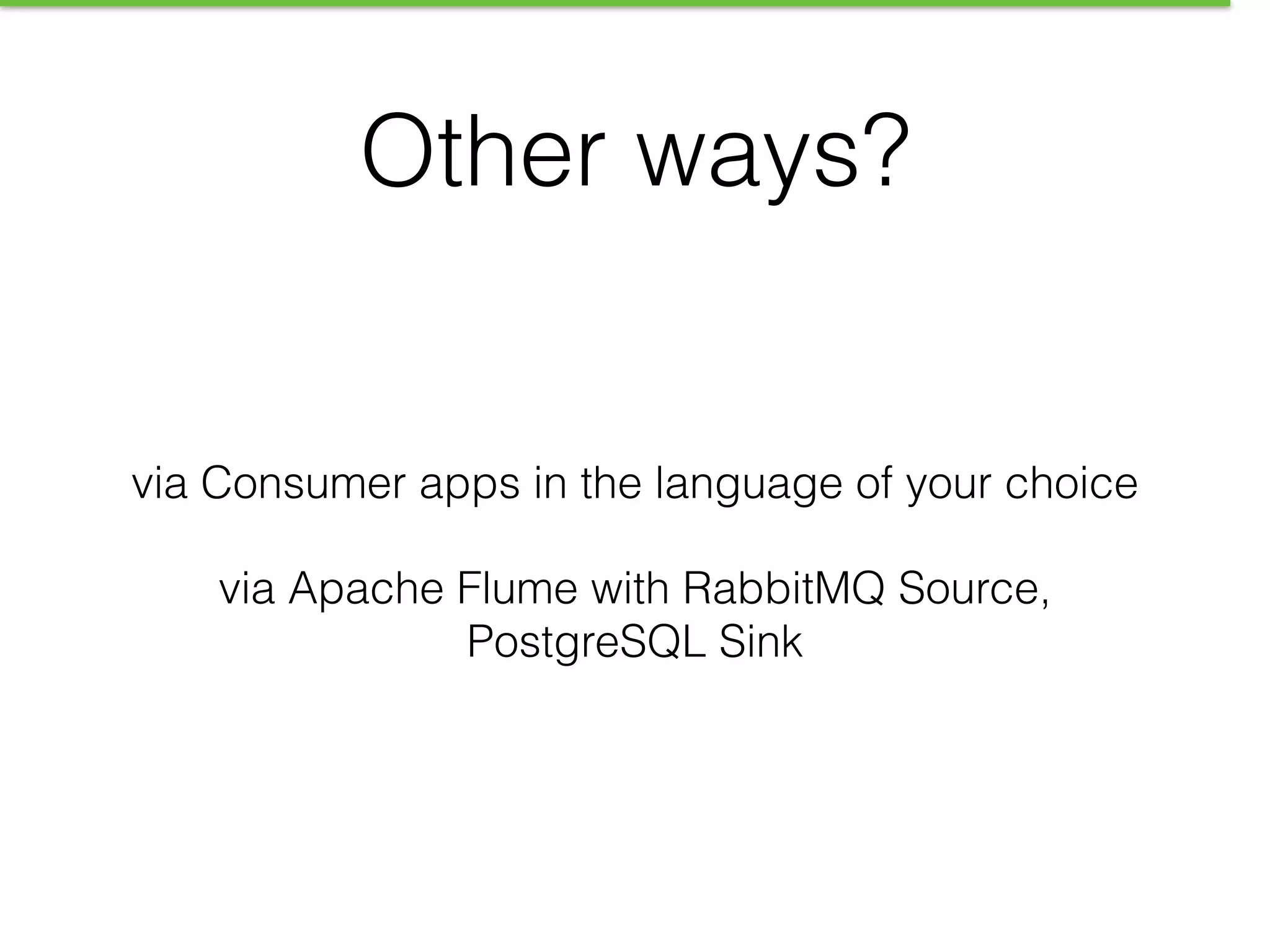 Other ways?

via Consumer apps in the language of your choice

via Apache Flume with RabbitMQ Source, PostgreSQL Sink